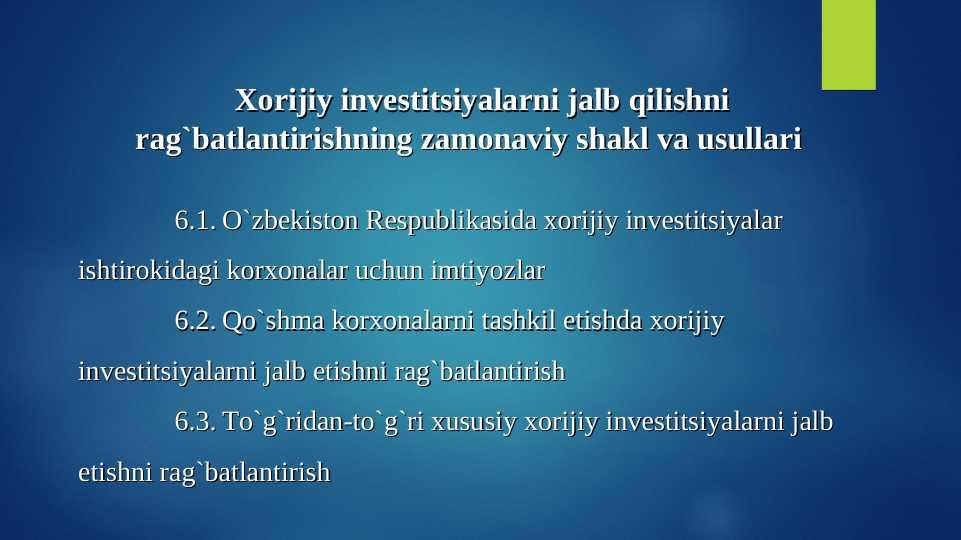 Xorijiy investitsiyalarni jalb qilishni rag`batlantirishning zamonaviy shakl va usullari

6.1. O`zbekiston Respublikasida xorijiy investitsiyalar ishtirokidagi korxonalar uchun imtiyozlar

6.2. Qo`shma korxonalarni tashkil etishda xorijiy investitsiyalarni jalb etishni rag`batlantirish

6.3. To`g`ridan-to`g`ri xususiy xorijiy investitsiyalarni jalb etishni rag`batlantirish